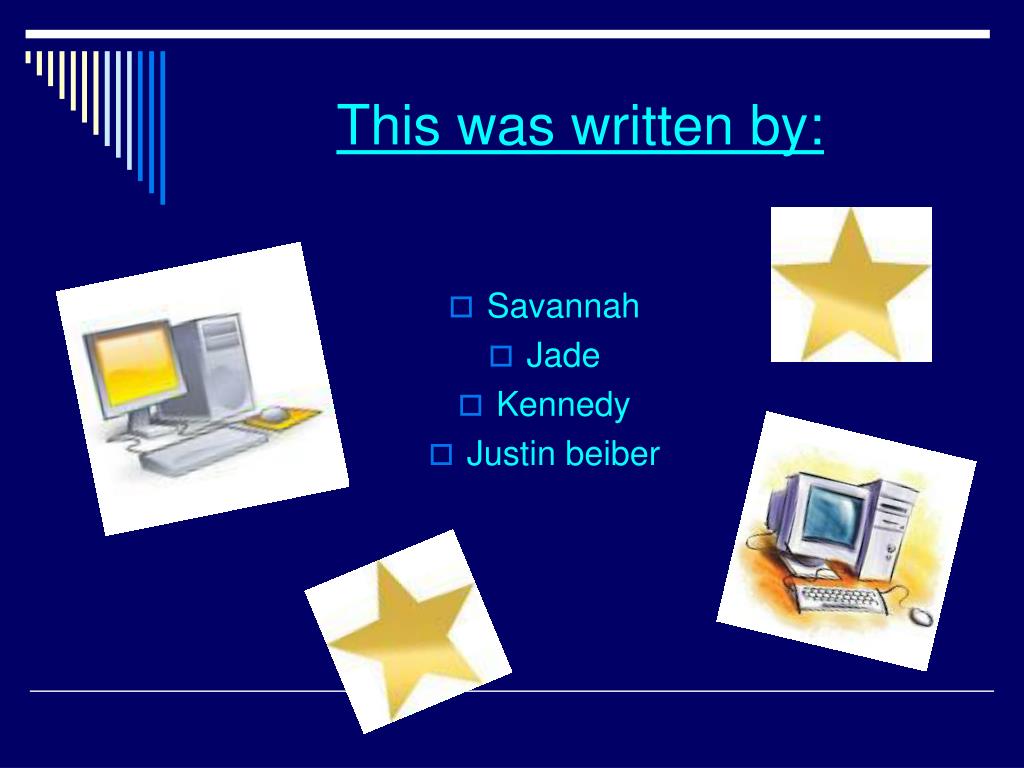 This was written by:

- Savannah
- Jade
- Kennedy
- Justin beiber